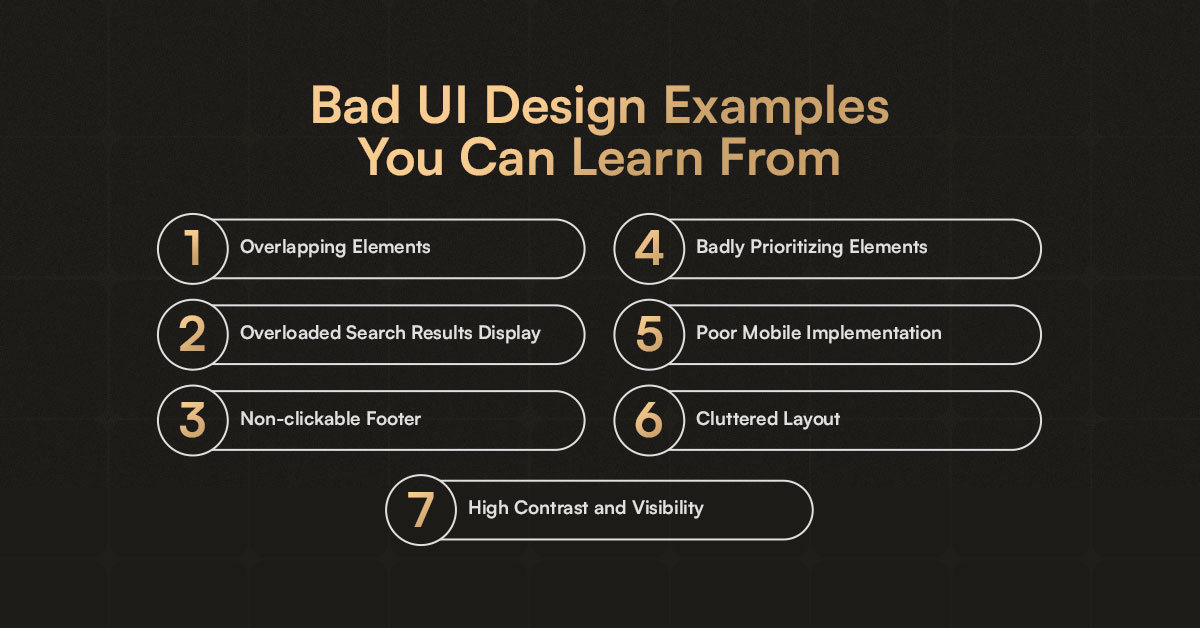 Bad UI Design Examples You Can Learn From

1 Overlapping Elements

2 Overloaded Search Results Display

3 Non-clickable Footer

4 Badly Prioritizing Elements

5 Poor Mobile Implementation

6 Cluttered Layout

7 High Contrast and Visibility